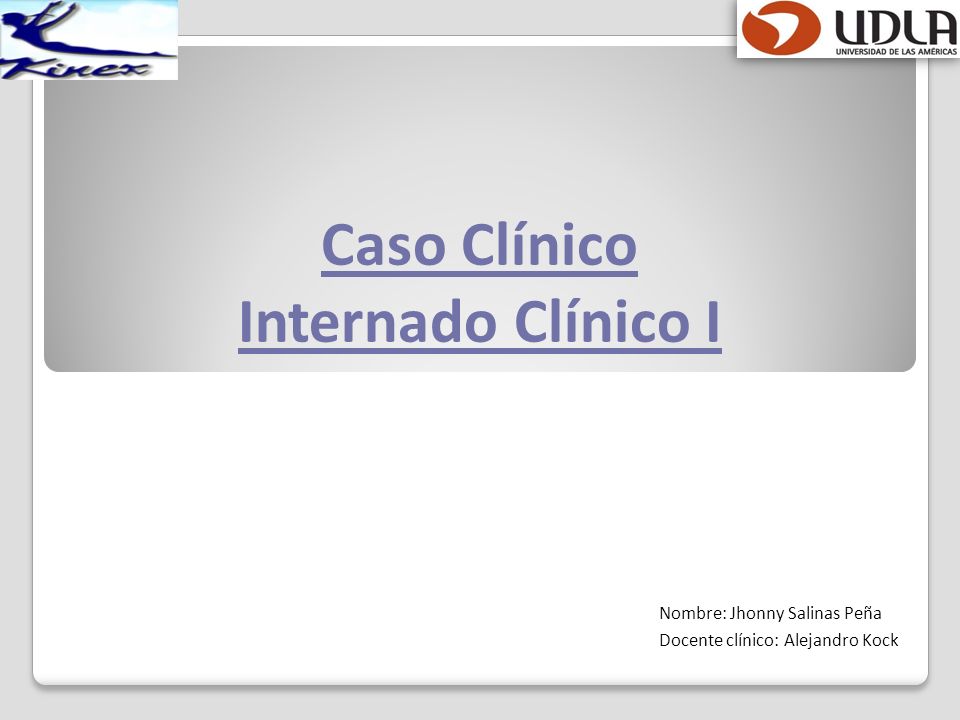 Kinex

UDLA
UNIVERSIDAD DE LAS AMÉRICAS

Caso Clínico
Internado Clínico I

Nombre: Jhonny Salinas Peña
Docente clínico: Alejandro Kock